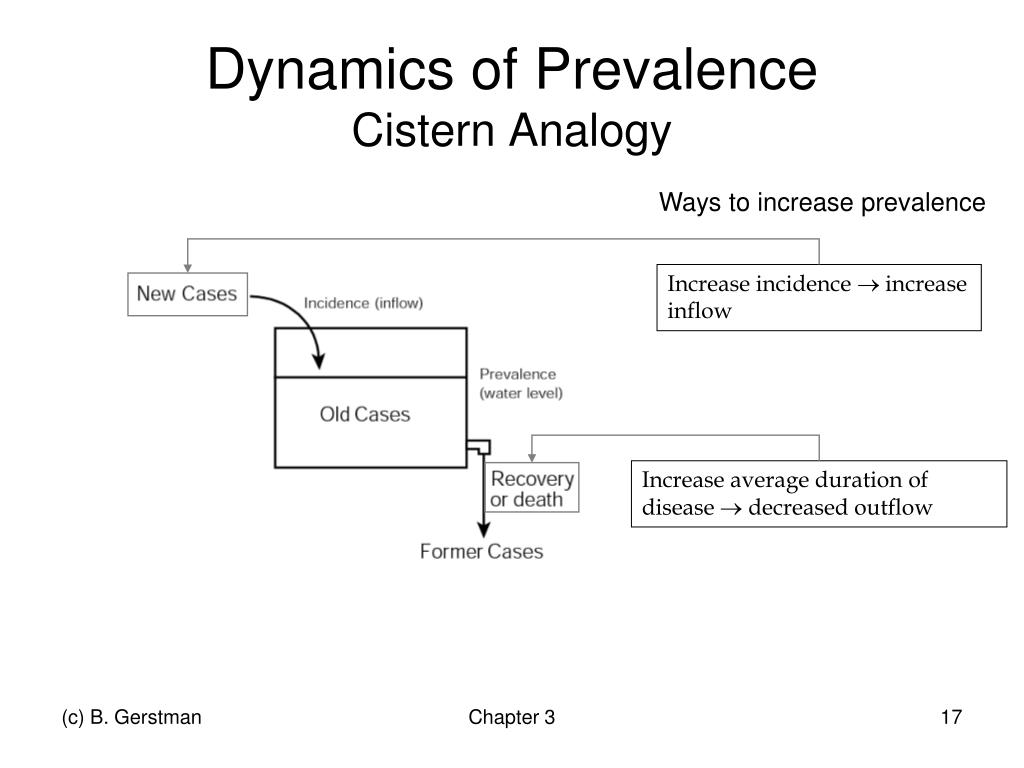 Dynamics of Prevalence
Cistern Analogy

Ways to increase prevalence

New Cases

Incidence (inflow)

Increase incidence $\rightarrow$ increase inflow

Prevalence (water level)

Old Cases

Recovery or death

Increase average duration of disease $\rightarrow$ decreased outflow

Former Cases

(c) B. Gerstman

Chapter 3

17